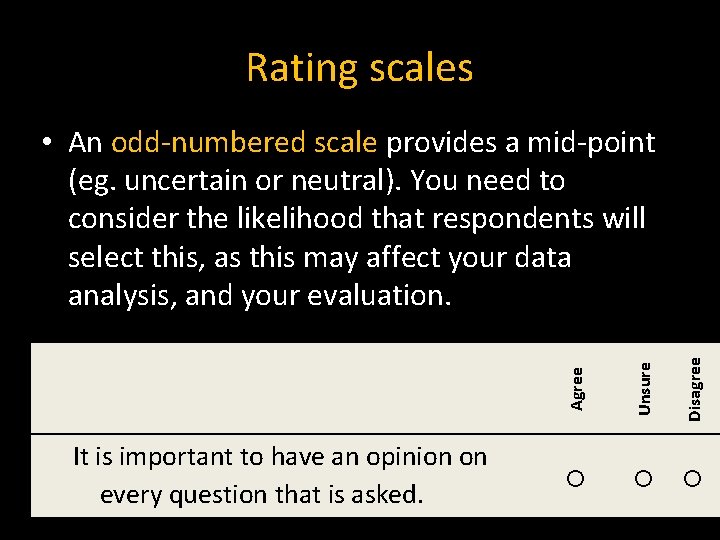 Rating scales

• An odd-numbered scale provides a mid-point (eg. uncertain or neutral). You need to consider the likelihood that respondents will select this, as this may affect your data analysis, and your evaluation.

| | Agree | Unsure | Disagree |
|---|---|---|---|
| It is important to have an opinion on every question that is asked. | ○ | ○ | ○ |